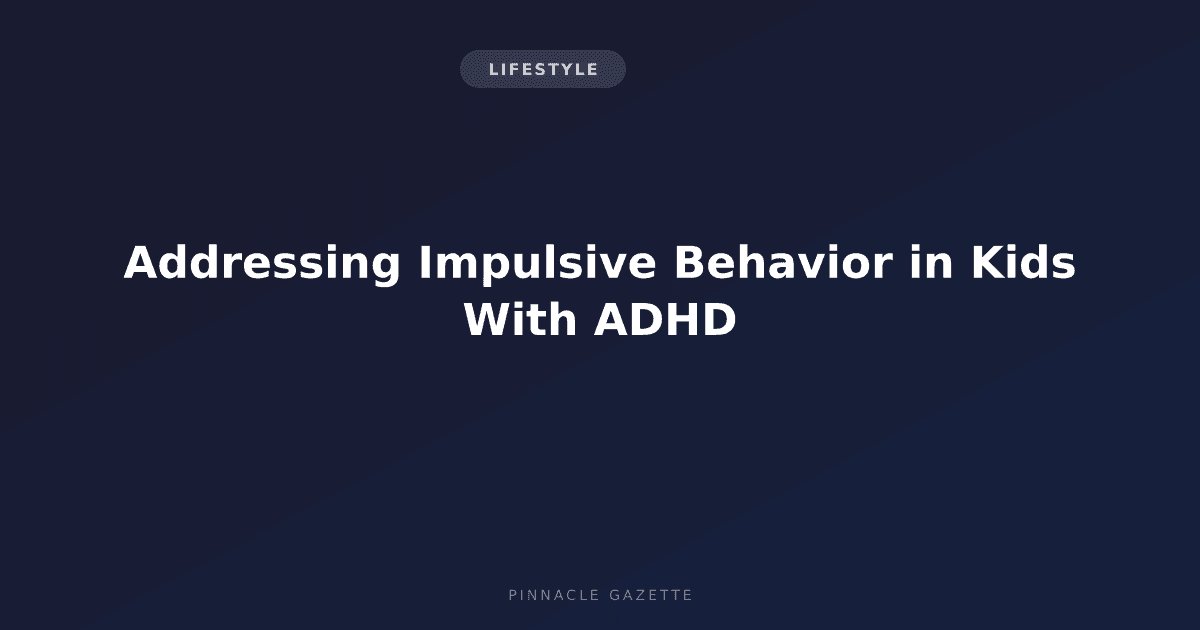 LIFESTYLE

Addressing Impulsive Behavior in Kids With ADHD

PINNACLE GAZETTE